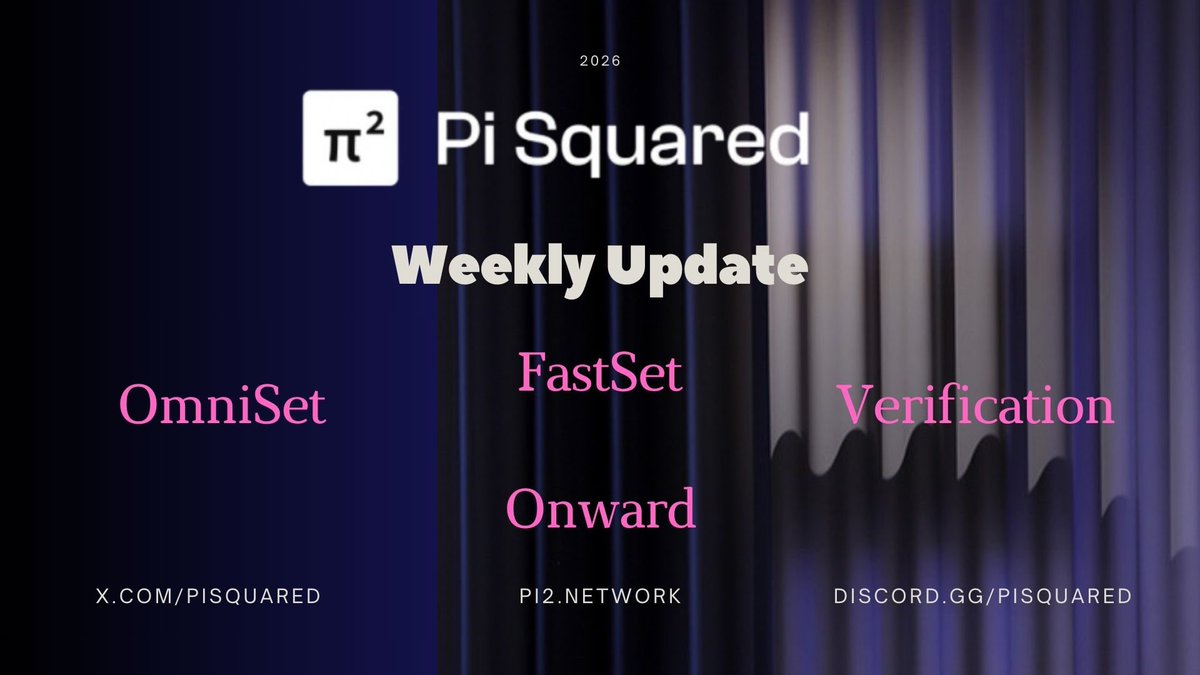 2026

$\pi^2$ Pi Squared

Weekly Update

OmniSet

FastSet

Verification

Onward

X.COM/PISQUARED

PI2.NETWORK

DISCORD.GG/PISQUARED